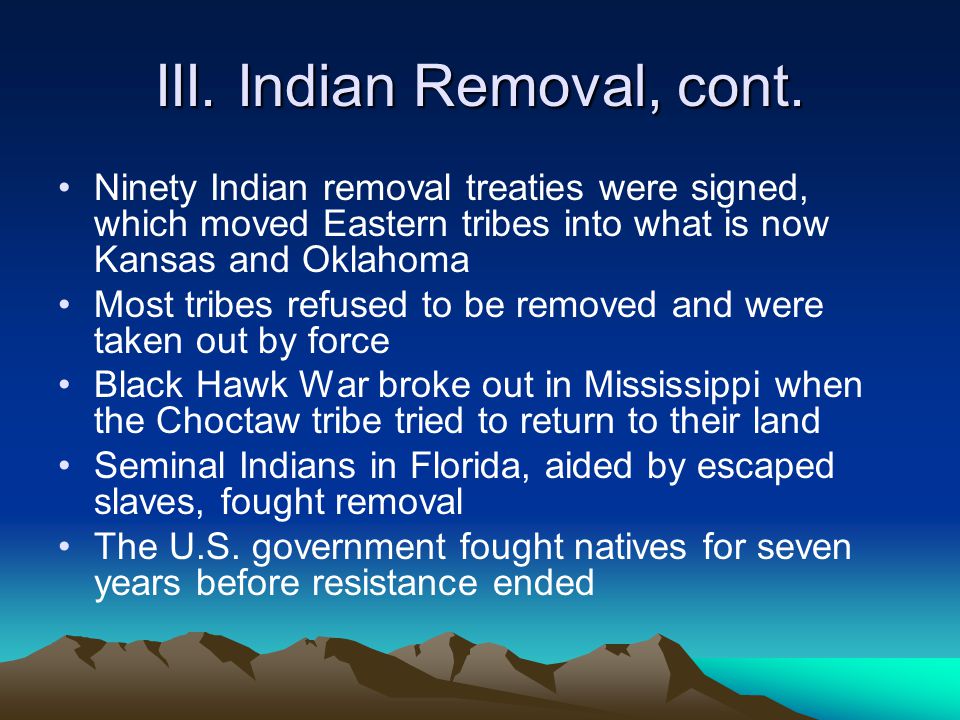 III. Indian Removal, cont.

• Ninety Indian removal treaties were signed, which moved Eastern tribes into what is now Kansas and Oklahoma
• Most tribes refused to be removed and were taken out by force
• Black Hawk War broke out in Mississippi when the Choctaw tribe tried to return to their land
• Seminal Indians in Florida, aided by escaped slaves, fought removal
• The U.S. government fought natives for seven years before resistance ended